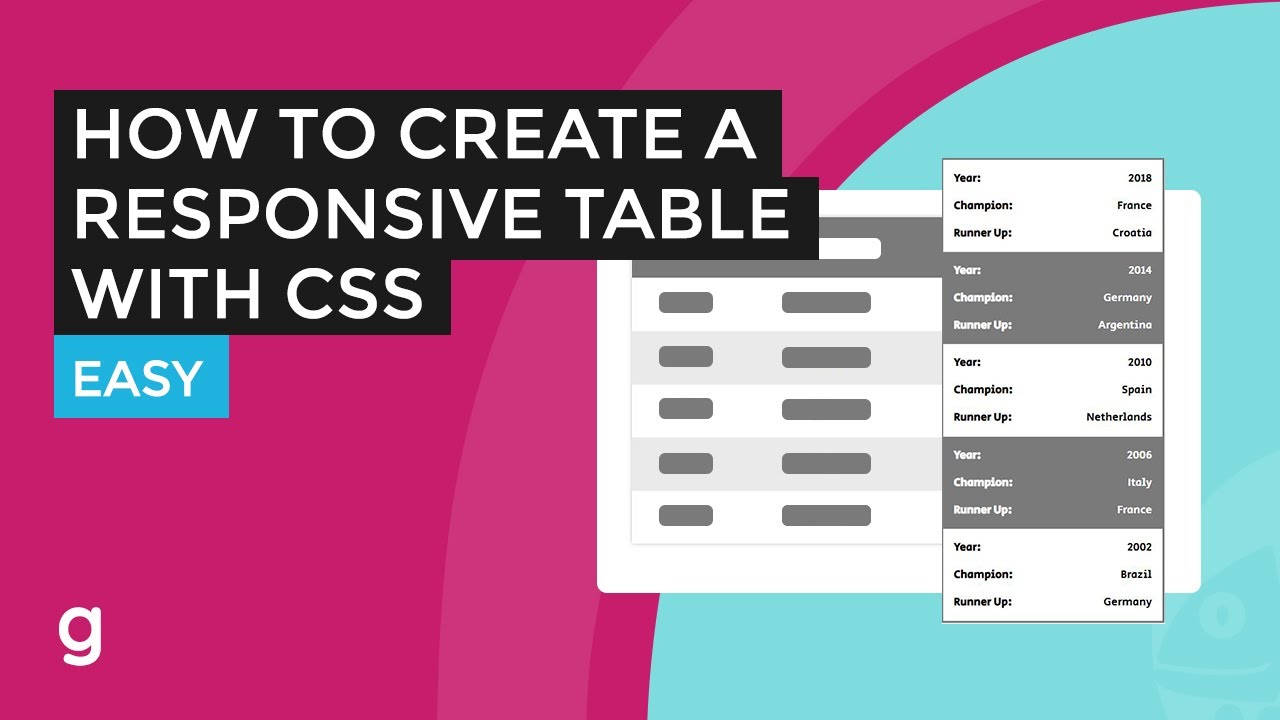 HOW TO CREATE A RESPONSIVE TABLE WITH CSS

EASY

| | |
|---|---|
| Year: | 2018 |
| Champion: | France |
| Runner Up: | Croatia |
| Year: | 2014 |
| Champion: | Germany |
| Runner Up: | Argentina |
| Year: | 2010 |
| Champion: | Spain |
| Runner Up: | Netherlands |
| Year: | 2006 |
| Champion: | Italy |
| Runner Up: | France |
| Year: | 2002 |
| Champion: | Brazil |
| Runner Up: | Germany |

g